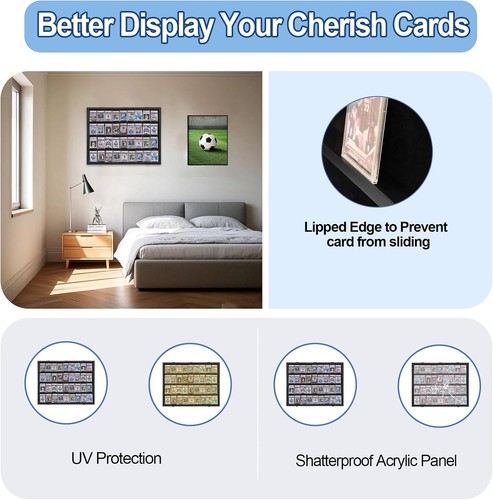 Better Display Your Cherish Cards

Lipped Edge to Prevent card from sliding

UV Protection

Shatterproof Acrylic Panel